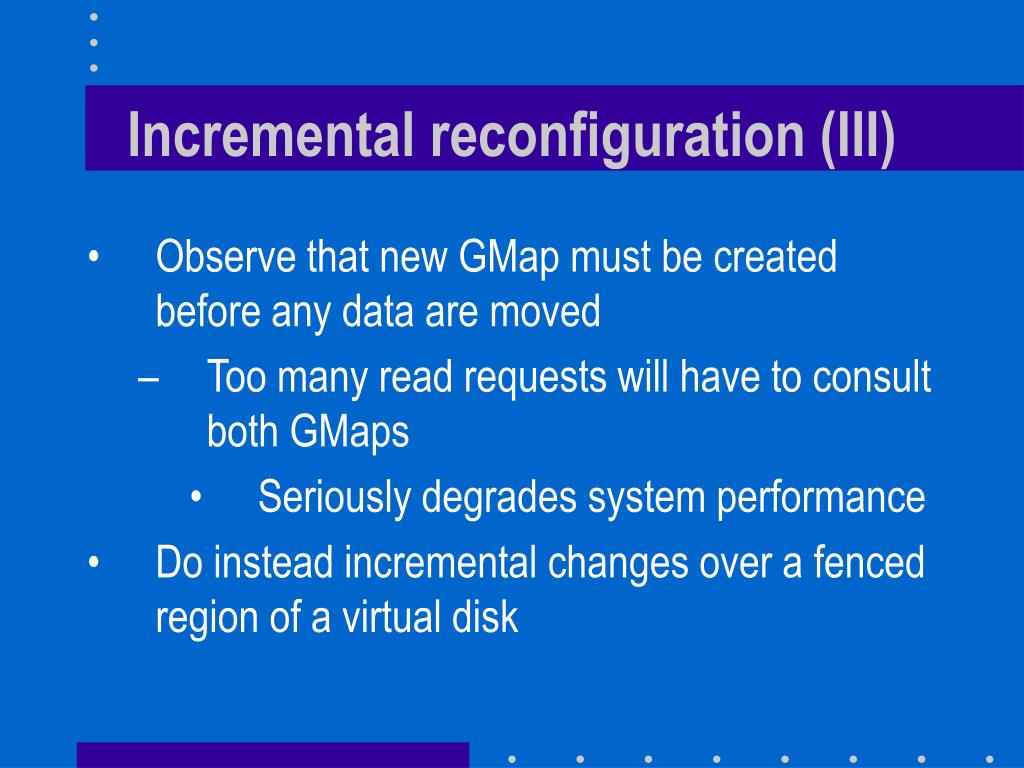 Incremental reconfiguration (III)

• Observe that new GMap must be created before any data are moved
 – Too many read requests will have to consult both GMaps
  • Seriously degrades system performance
• Do instead incremental changes over a fenced region of a virtual disk